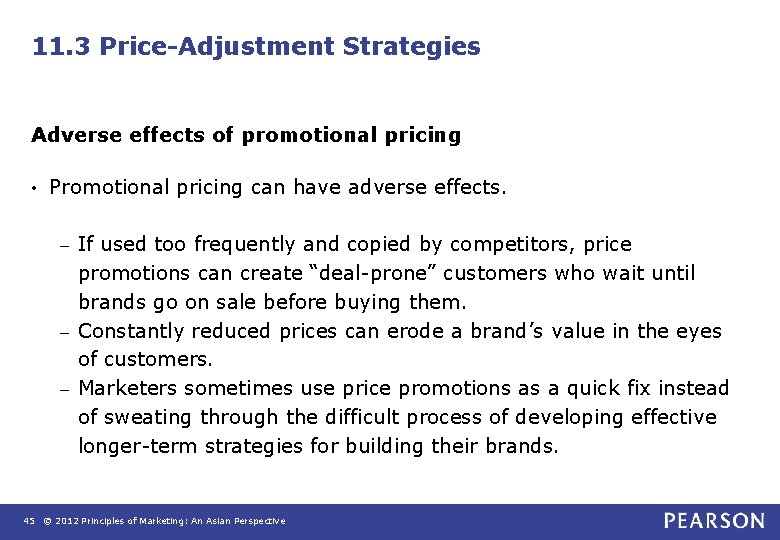 11.3 Price-Adjustment Strategies

Adverse effects of promotional pricing

• Promotional pricing can have adverse effects.

– If used too frequently and copied by competitors, price promotions can create “deal-prone” customers who wait until brands go on sale before buying them.
– Constantly reduced prices can erode a brand’s value in the eyes of customers.
– Marketers sometimes use price promotions as a quick fix instead of sweating through the difficult process of developing effective longer-term strategies for building their brands.

45 © 2012 Principles of Marketing: An Asian Perspective

PEARSON